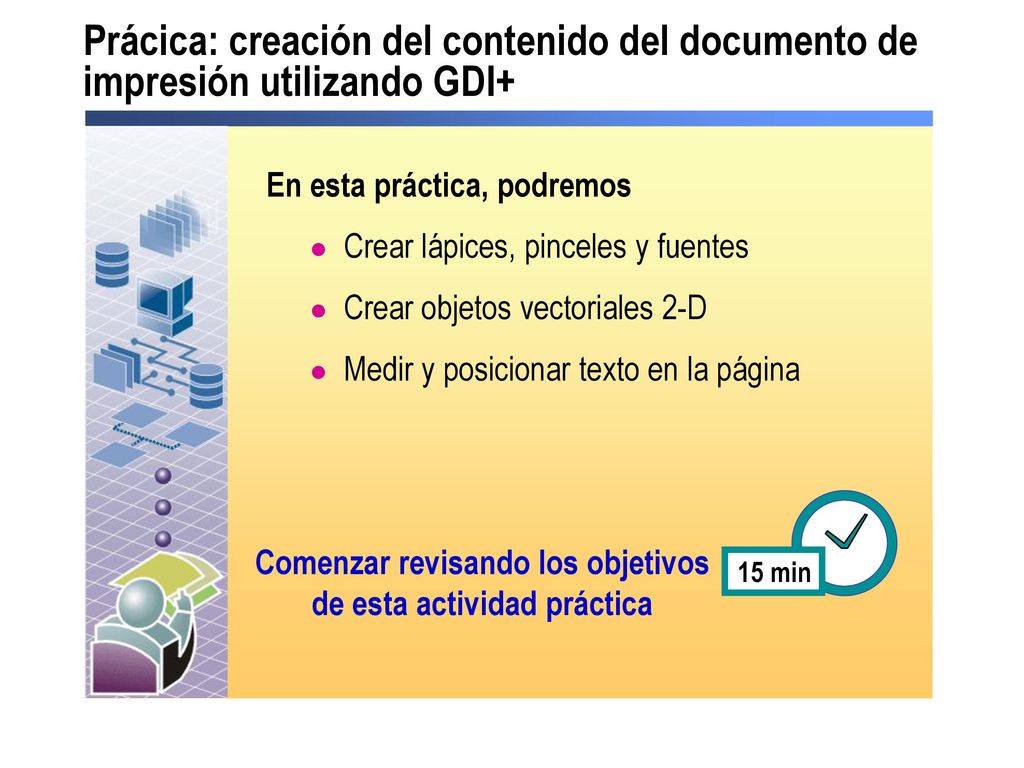 Prácica: creación del contenido del documento de impresión utilizando GDI+

En esta práctica, podremos

- Crear lápices, pinceles y fuentes
- Crear objetos vectoriales 2-D
- Medir y posicionar texto en la página

Comenzar revisando los objetivos de esta actividad práctica

15 min